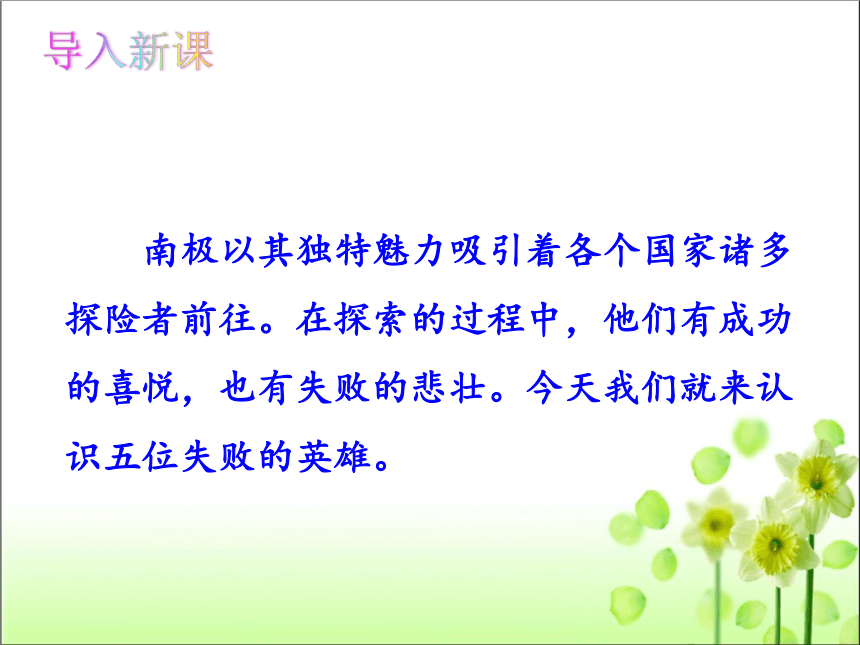 导入新课

南极以其独特魅力吸引着各个国家诸多探险者前往。在探索的过程中，他们有成功的喜悦，也有失败的悲壮。今天我们就来认识五位失败的英雄。